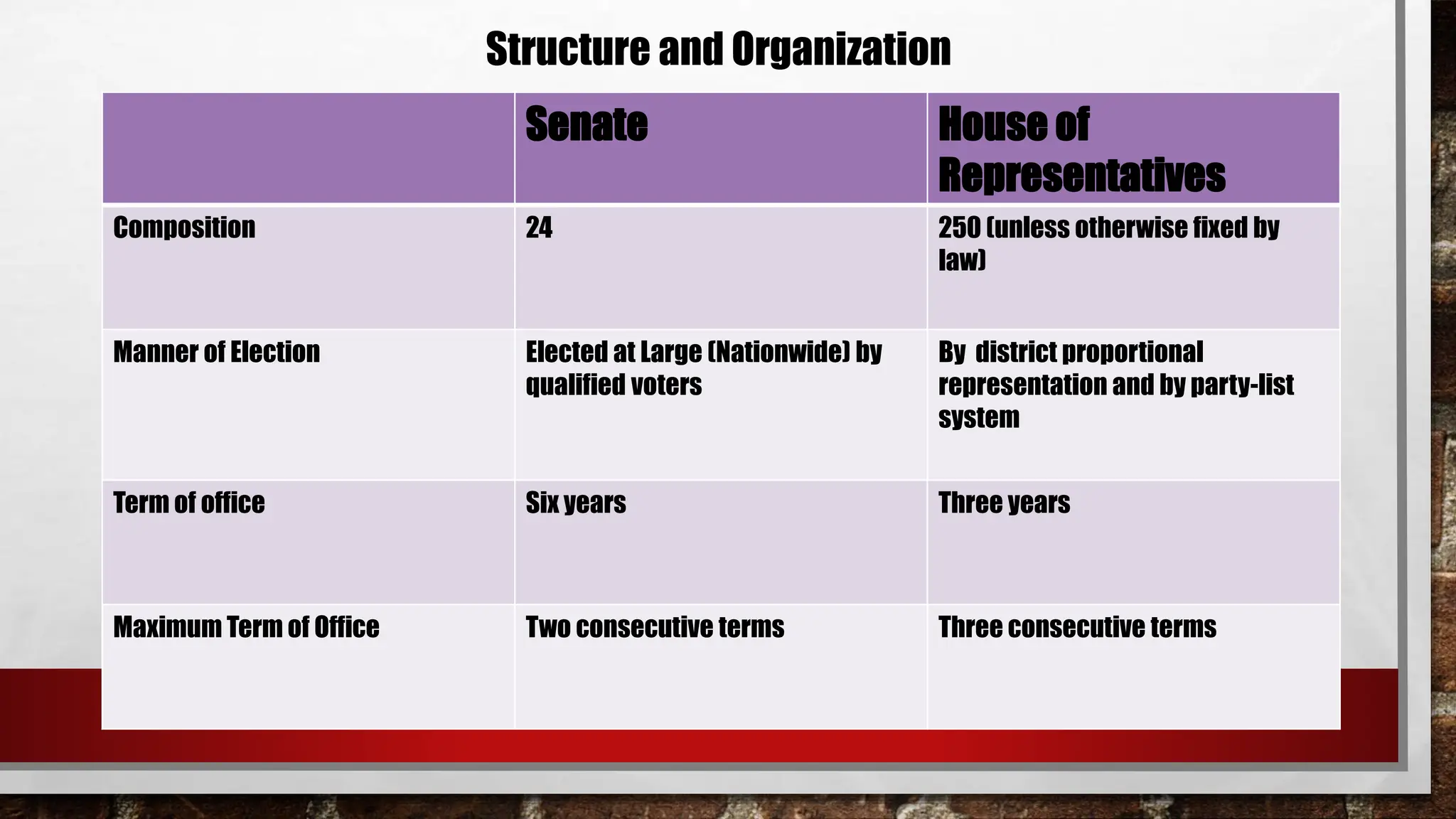 Structure and Organization

| | Senate | House of Representatives |
|---|---|---|
| Composition | 24 | 250 (unless otherwise fixed by law) |
| Manner of Election | Elected at Large (Nationwide) by qualified voters | By  district proportional representation and by party-list system |
| Term of office | Six years | Three years |
| Maximum Term of Office | Two consecutive terms | Three consecutive terms |